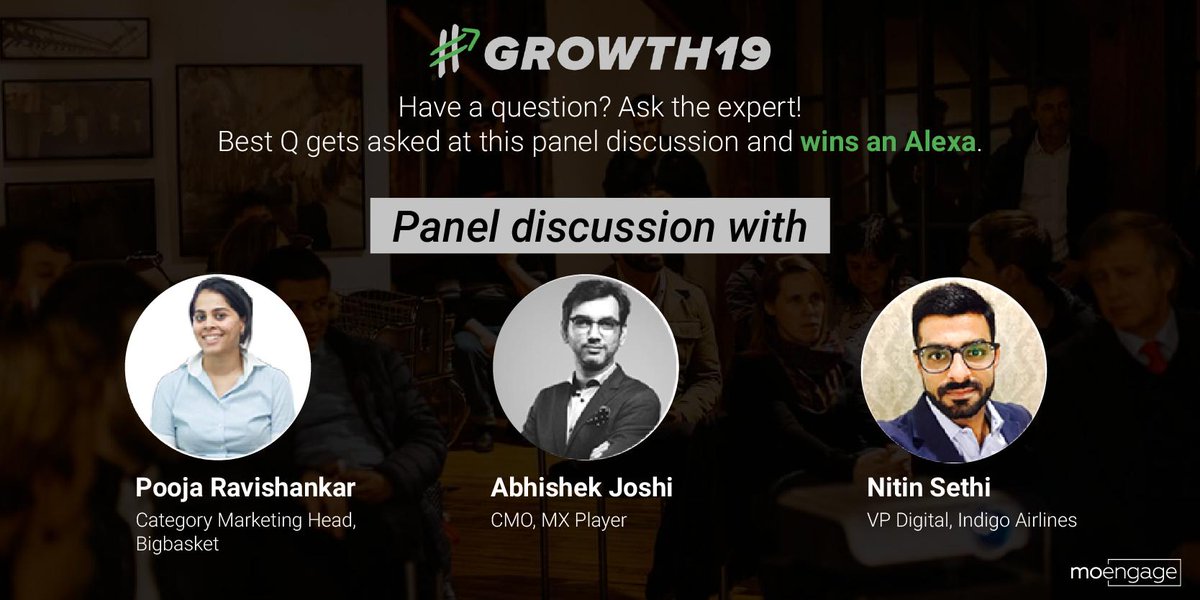 #GROWTH19

Have a question? Ask the expert!
Best Q gets asked at this panel discussion and wins an Alexa.

Panel discussion with

Pooja Ravishankar
Category Marketing Head, Bigbasket

Abhishek Joshi
CMO, MX Player

Nitin Sethi
VP Digital, Indigo Airlines

moengage